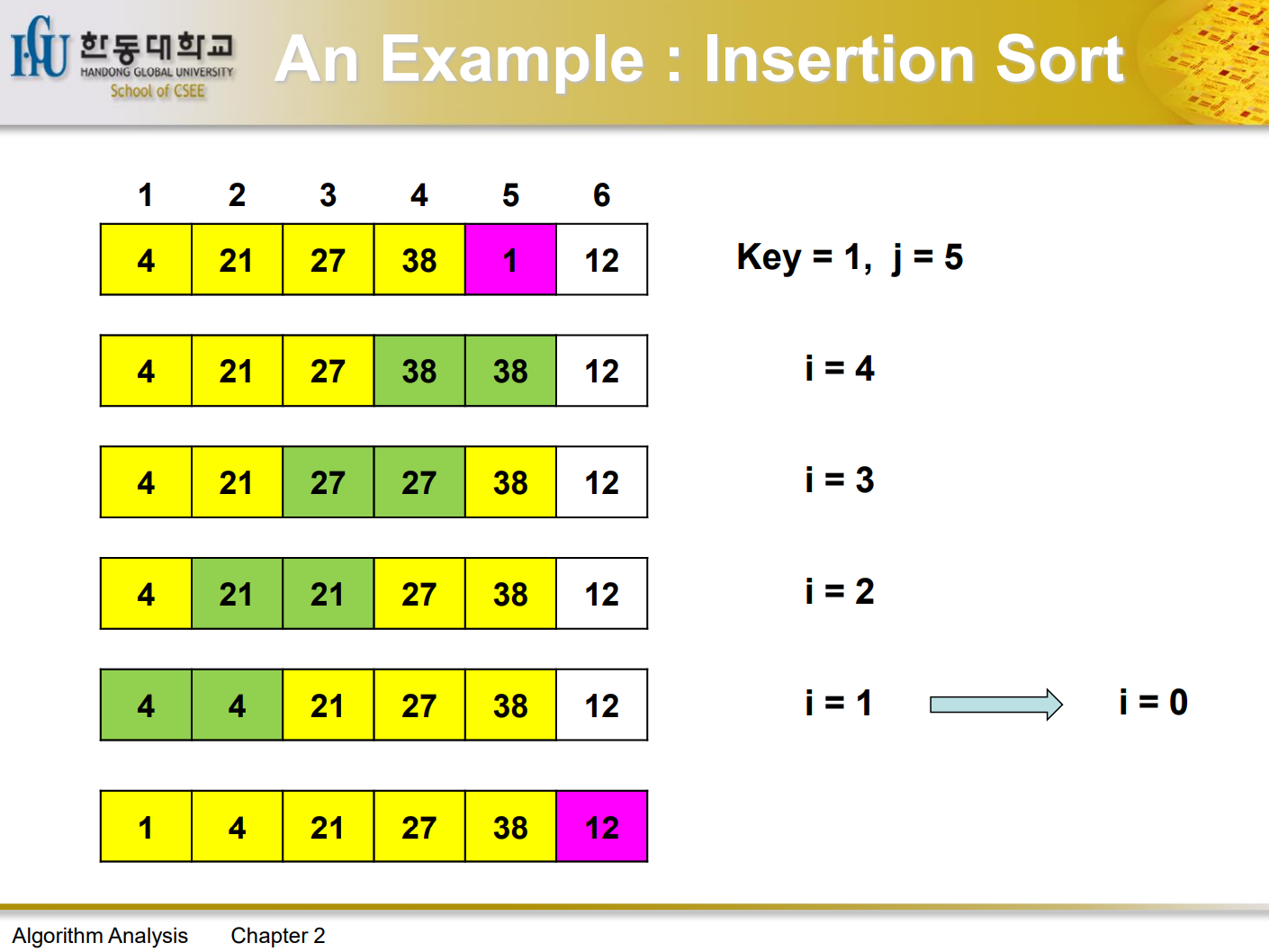 HGU 한동대학교 HANDONG GLOBAL UNIVERSITY School of CSEE

An Example : Insertion Sort

| 1 | 2 | 3 | 4 | 5 | 6 |
|---|---|---|---|---|---|
| 4 | 21 | 27 | 38 | 1 | 12 |

Key = 1, j = 5

| 4 | 21 | 27 | 38 | 38 | 12 |
|---|---|---|---|---|---|

i = 4

| 4 | 21 | 27 | 27 | 38 | 12 |
|---|---|---|---|---|---|

i = 3

| 4 | 21 | 21 | 27 | 38 | 12 |
|---|---|---|---|---|---|

i = 2

| 4 | 4 | 21 | 27 | 38 | 12 |
|---|---|---|---|---|---|

i = 1

i = 0

| 1 | 4 | 21 | 27 | 38 | 12 |
|---|---|---|---|---|---|

Algorithm Analysis Chapter 2